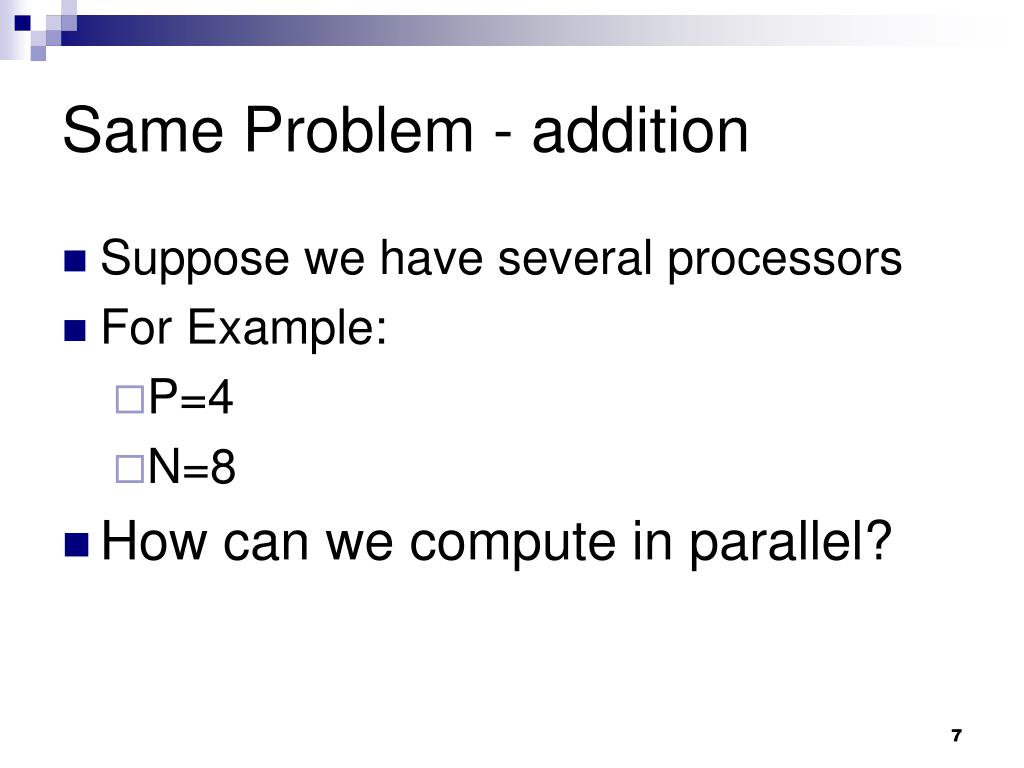 Same Problem - addition

Suppose we have several processors

For Example:

P=4

N=8

How can we compute in parallel?

7